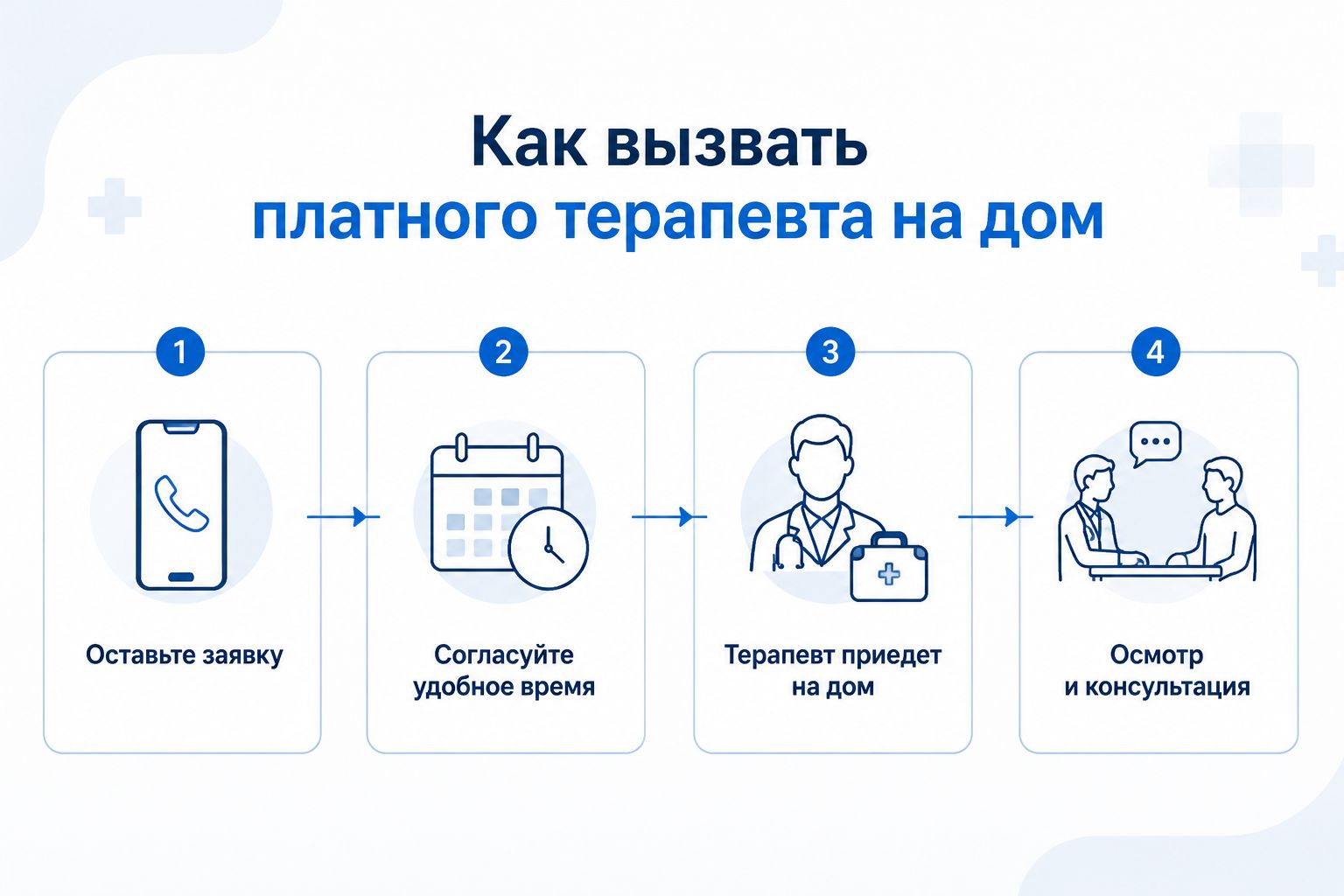 Как вызвать
платного терапевта на дом

1
Оставьте заявку

2
Согласуйте удобное время

3
Терапевт приедет на дом

4
Осмотр и консультация